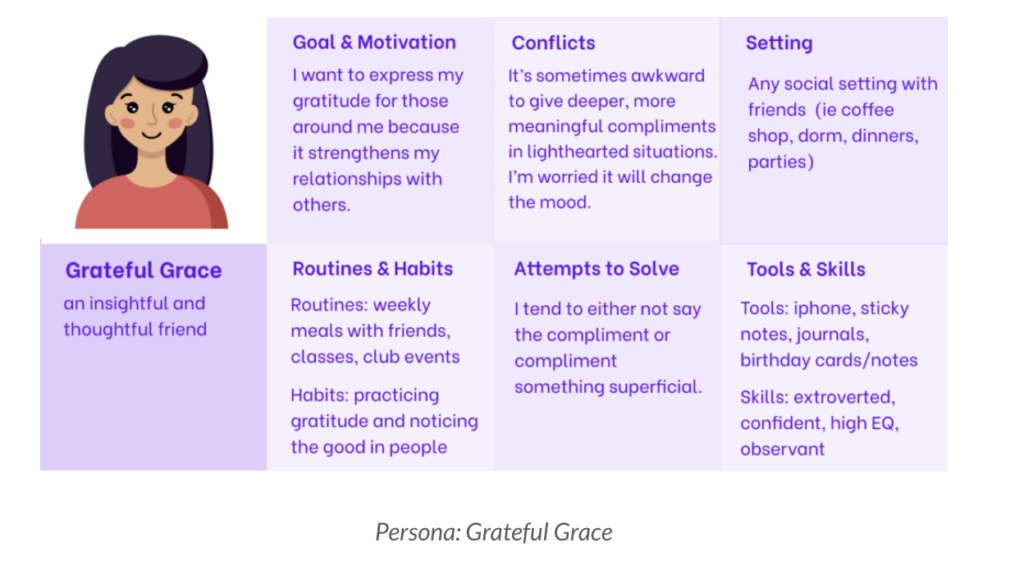 Goal & Motivation
I want to express my gratitude for those around me because it strengthens my relationships with others.

Conflicts
It's sometimes awkward to give deeper, more meaningful compliments in lighthearted situations. I'm worried it will change the mood.

Setting
Any social setting with friends (ie coffee shop, dorm, dinners, parties)

Grateful Grace
an insightful and thoughtful friend

Routines & Habits
Routines: weekly meals with friends, classes, club events

Habits: practicing gratitude and noticing the good in people

Attempts to Solve
I tend to either not say the compliment or compliment something superficial.

Tools & Skills
Tools: iphone, sticky notes, journals, birthday cards/notes

Skills: extroverted, confident, high EQ, observant

Persona: Grateful Grace